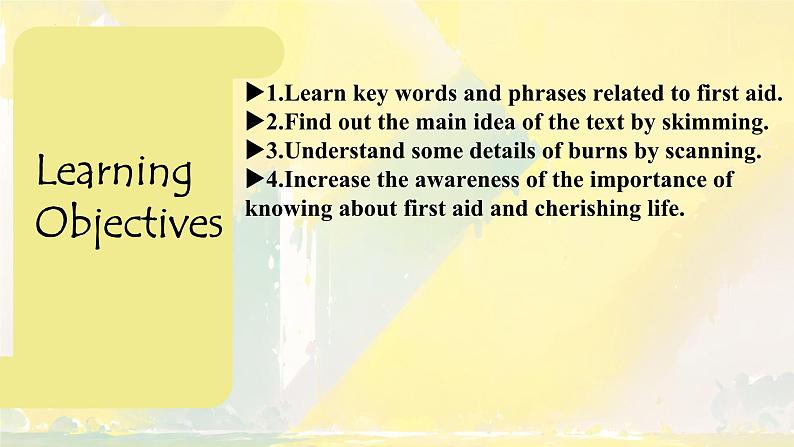 Learning Objectives

▶1.Learn key words and phrases related to first aid.
▶2.Find out the main idea of the text by skimming.
▶3.Understand some details of burns by scanning.
▶4.Increase the awareness of the importance of knowing about first aid and cherishing life.